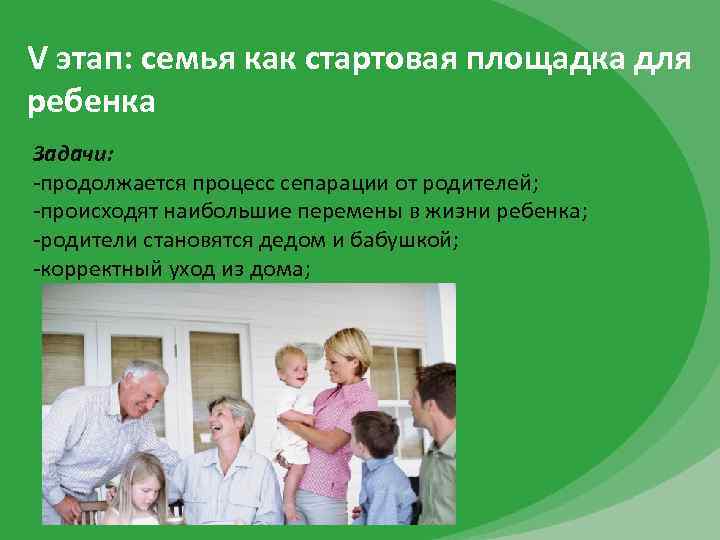 V этап: семья как стартовая площадка для ребенка

Задачи:
-продолжается процесс сепарации от родителей;
-происходят наибольшие перемены в жизни ребенка;
-родители становятся дедом и бабушкой;
-корректный уход из дома;